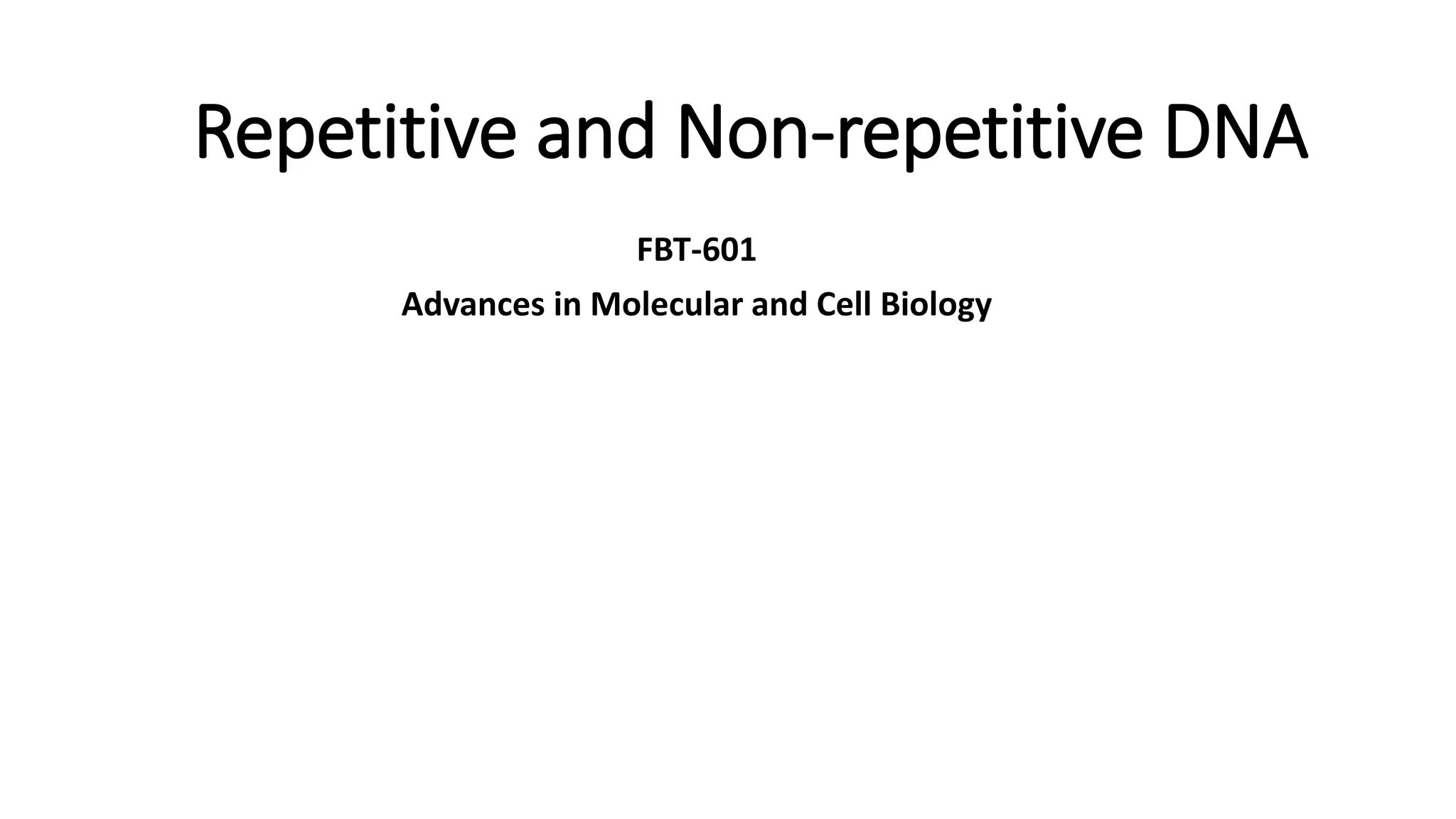 Repetitive and Non-repetitive DNA

FBT-601

Advances in Molecular and Cell Biology